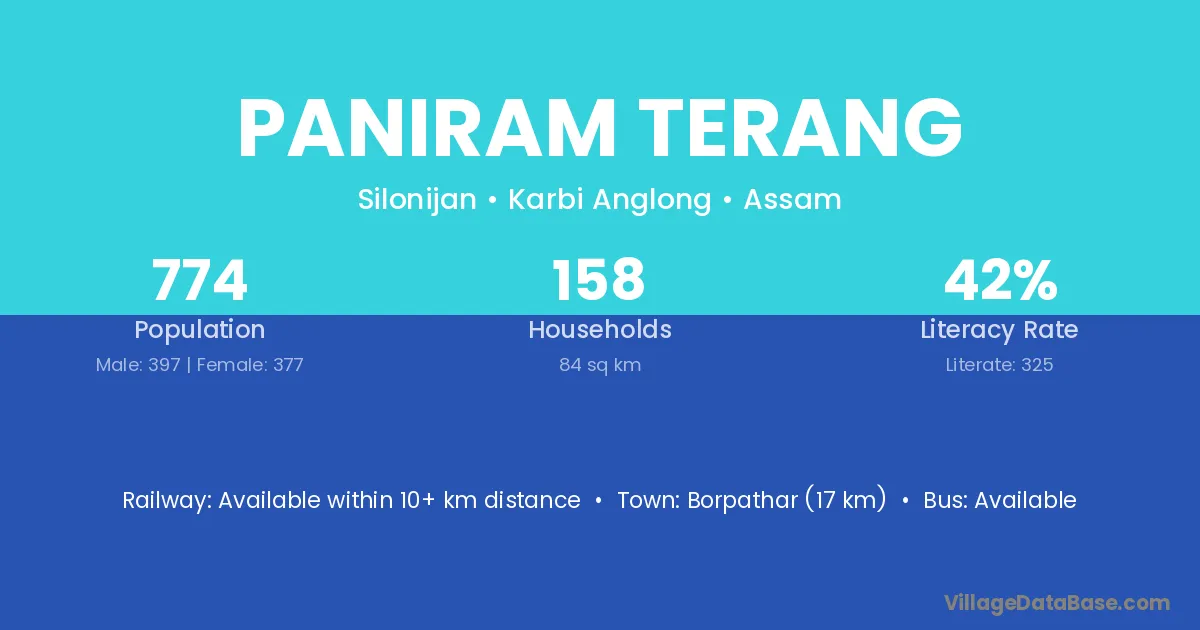 PANIRAM TERANG

Silonijan • Karbi Anglong • Assam

774
Population
Male: 397 | Female: 377

158
Households
84 sq km

42%
Literacy Rate
Literate: 325

Railway: Available within 10+ km distance • Town: Borpathar (17 km) • Bus: Available

VillageDataBase.com